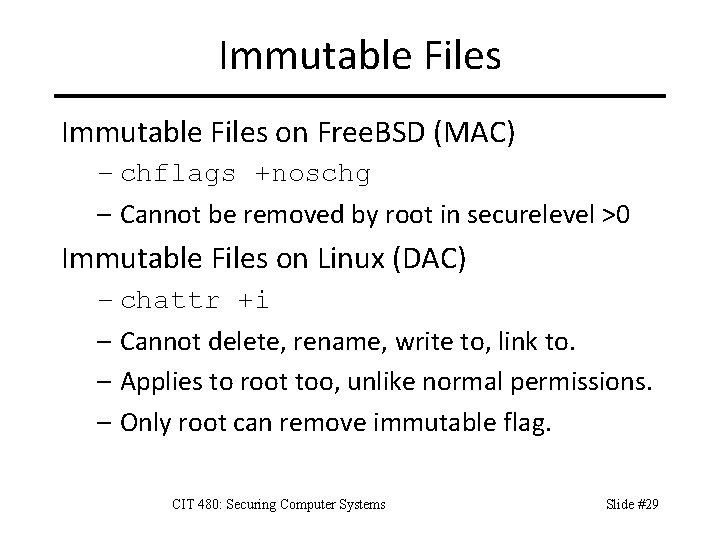 Immutable Files

Immutable Files on FreeBSD (MAC)

– chflags +noschg

– Cannot be removed by root in securelevel >0

Immutable Files on Linux (DAC)

– chattr +i

– Cannot delete, rename, write to, link to.

– Applies to root too, unlike normal permissions.

– Only root can remove immutable flag.

CIT 480: Securing Computer Systems

Slide #29